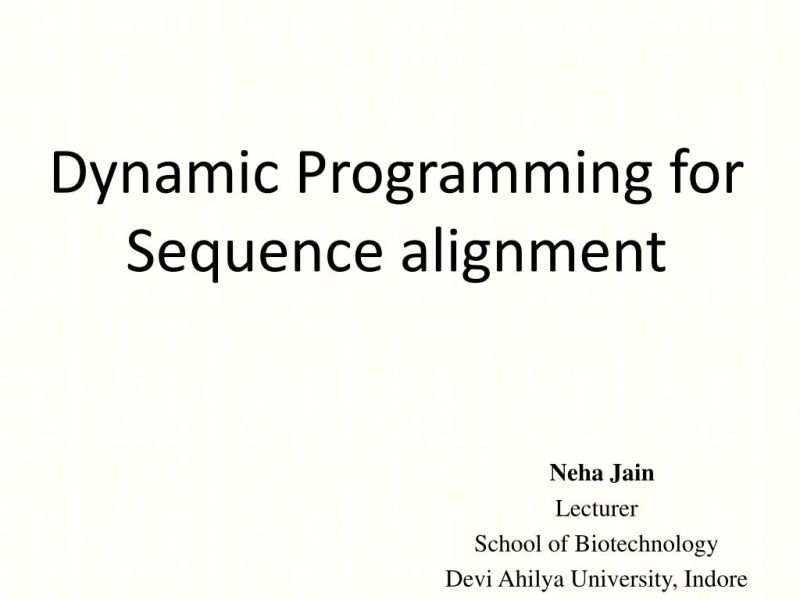 Dynamic Programming for Sequence alignment

Neha Jain
Lecturer
School of Biotechnology
Devi Ahilya University, Indore